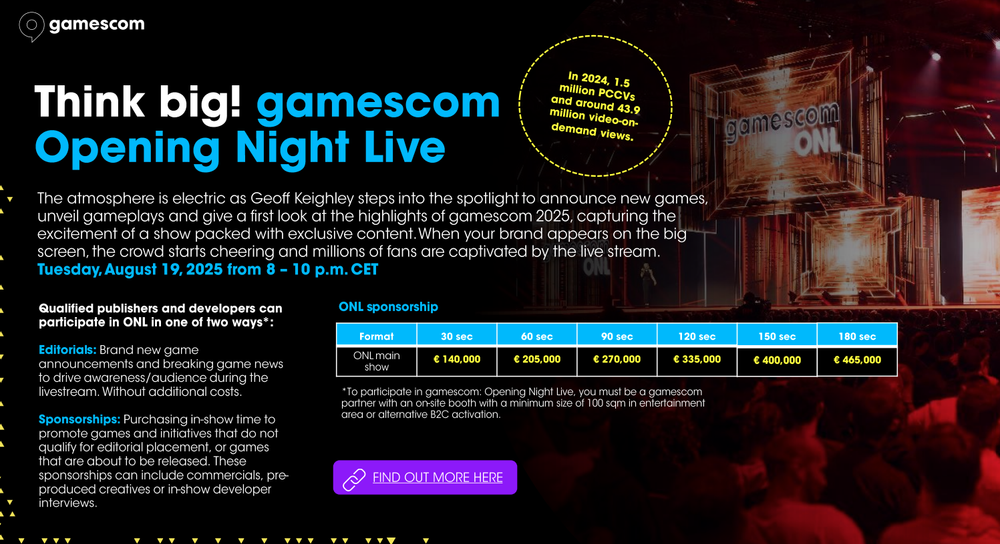 gamescom

Think big! gamescom Opening Night Live

In 2024, 1.5 million PCCVs and around 43.9 million video-on-demand views.

gamescom ONL

The atmosphere is electric as Geoff Keighley steps into the spotlight to announce new games, unveil gameplays and give a first look at the highlights of gamescom 2025, capturing the excitement of a show packed with exclusive content. When your brand appears on the big screen, the crowd starts cheering and millions of fans are captivated by the live stream.
Tuesday, August 19, 2025 from 8 – 10 p.m. CET

Qualified publishers and developers can participate in ONL in one of two ways*:

Editorials: Brand new game announcements and breaking game news to drive awareness/audience during the livestream. Without additional costs.

Sponsorships: Purchasing in-show time to promote games and initiatives that do not qualify for editorial placement, or games that are about to be released. These sponsorships can include commercials, pre-produced creatives or in-show developer interviews.

ONL sponsorship

| Format | 30 sec | 60 sec | 90 sec | 120 sec | 150 sec | 180 sec |
|---|---|---|---|---|---|---|
| ONL main show | € 140,000 | € 205,000 | € 270,000 | € 335,000 | € 400,000 | € 465,000 |

*To participate in gamescom: Opening Night Live, you must be a gamescom partner with an on-site booth with a minimum size of 100 sqm in entertainment area or alternative B2C activation.

FIND OUT MORE HERE